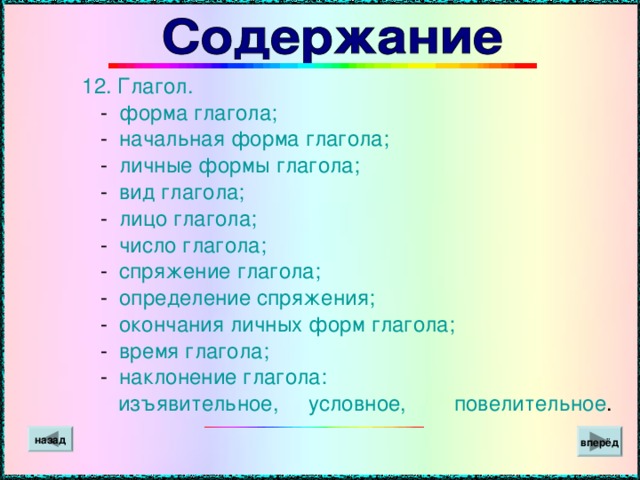 Содержание

12. Глагол.
- форма глагола;
- начальная форма глагола;
- личные формы глагола;
- вид глагола;
- лицо глагола;
- число глагола;
- спряжение глагола;
- определение спряжения;
- окончания личных форм глагола;
- время глагола;
- наклонение глагола:
изъявительное, условное, повелительное.

назад

вперёд